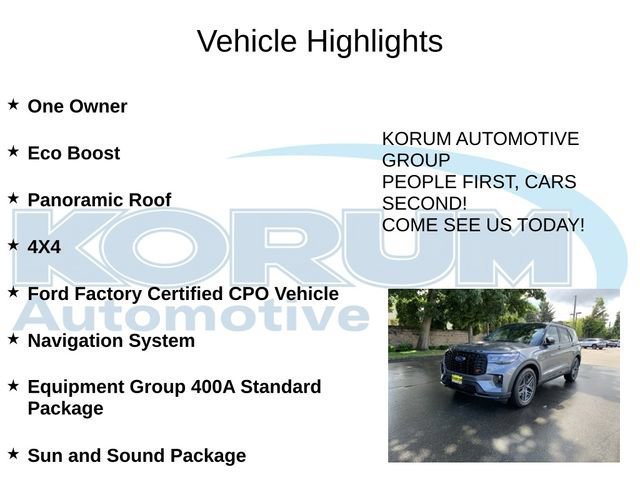 Vehicle Highlights

★ One Owner

★ Eco Boost

★ Panoramic Roof

★ 4X4

★ Ford Factory Certified CPO Vehicle

★ Navigation System

★ Equipment Group 400A Standard Package

★ Sun and Sound Package

KORUM AUTOMOTIVE GROUP
PEOPLE FIRST, CARS SECOND!
COME SEE US TODAY!

KORUM
Automotive